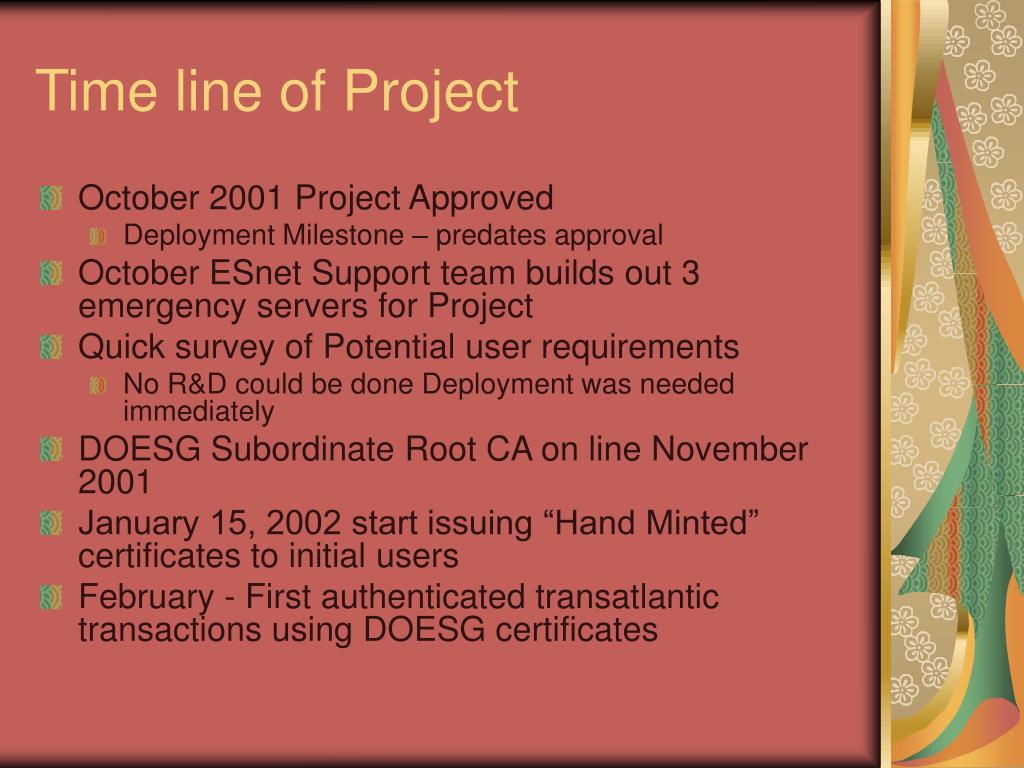 Time line of Project

October 2001 Project Approved

Deployment Milestone – predates approval

October ESnet Support team builds out 3 emergency servers for Project

Quick survey of Potential user requirements

No R&D could be done Deployment was needed immediately

DOESG Subordinate Root CA on line November 2001

January 15, 2002 start issuing “Hand Minted” certificates to initial users

February - First authenticated transatlantic transactions using DOESG certificates